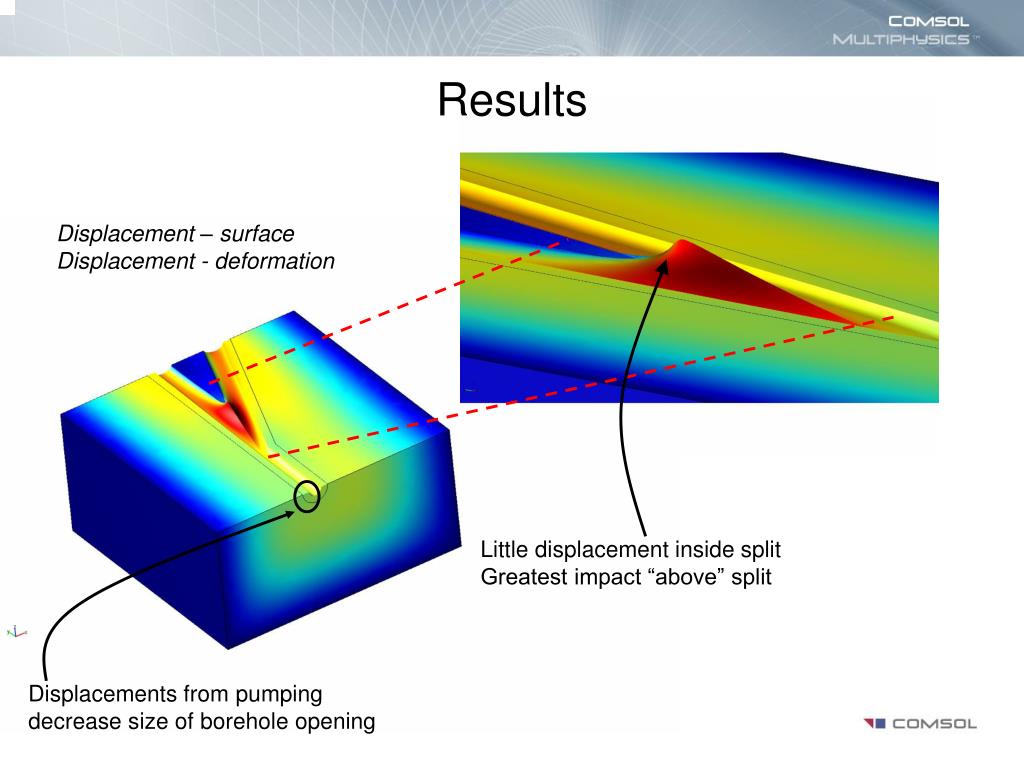 COMSOL MULTIPHYSICS™

Results

Displacement – surface
Displacement - deformation

Little displacement inside split
Greatest impact “above” split

Displacements from pumping
decrease size of borehole opening

COMSOL